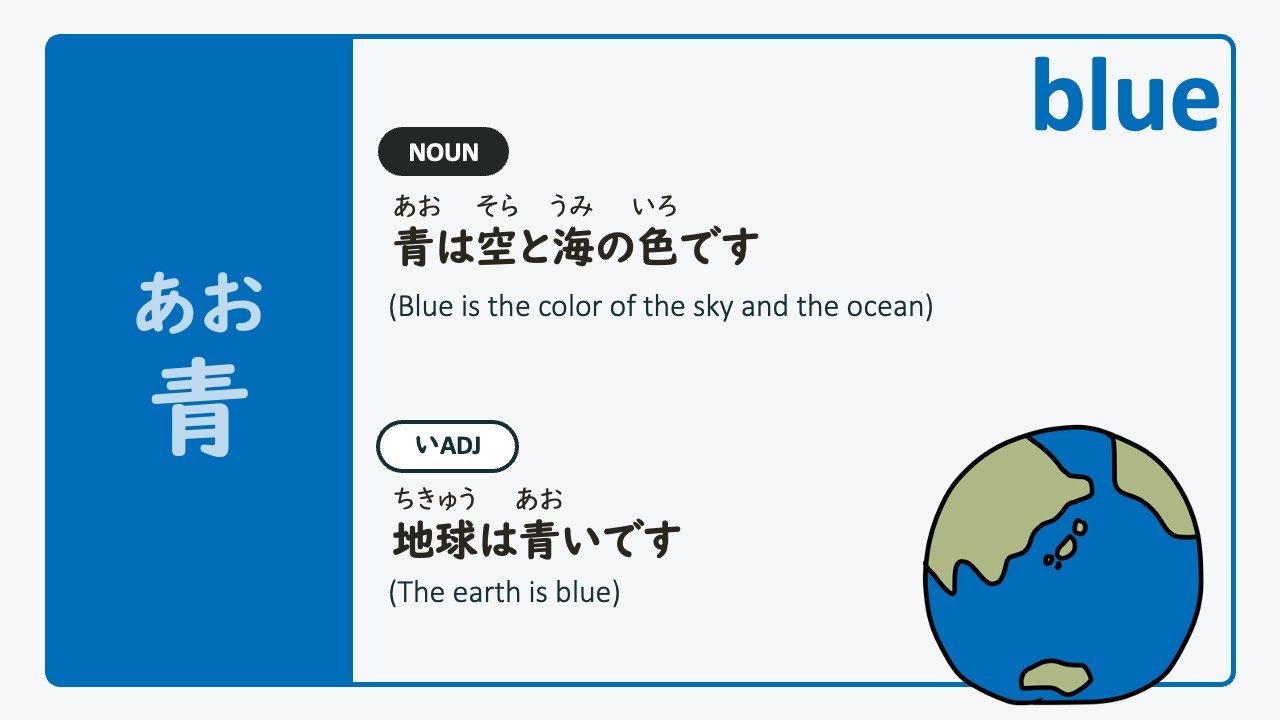 あお
青

blue

NOUN

あお そら うみ いろ
青は空と海の色です
(Blue is the color of the sky and the ocean)

いADJ

ちきゅう あお
地球は青いです
(The earth is blue)